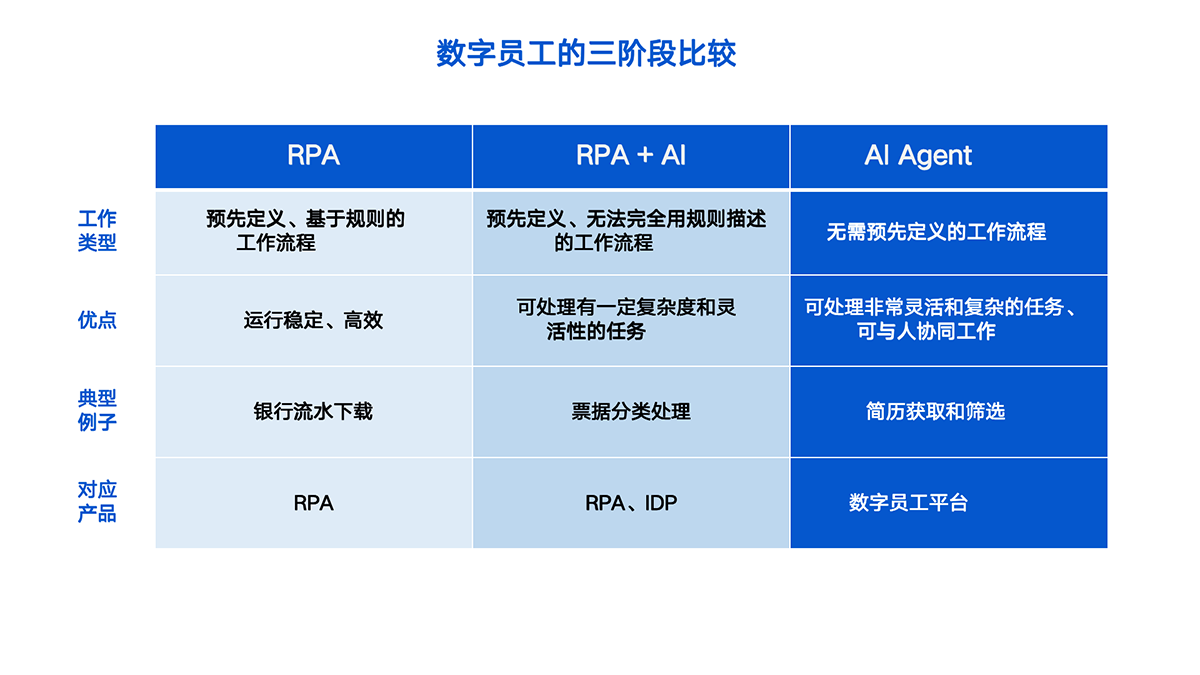 数字员工的三阶段比较

| | RPA | RPA + AI | AI Agent |
|---|---|---|---|
| 工作类型 | 预先定义、基于规则的工作流程 | 预先定义、无法完全用规则描述的工作流程 | 无需预先定义的工作流程 |
| 优点 | 运行稳定、高效 | 可处理有一定复杂度和灵活性的任务 | 可处理非常灵活和复杂的任务、可与人协同工作 |
| 典型例子 | 银行流水下载 | 票据分类处理 | 简历获取和筛选 |
| 对应产品 | RPA | RPA、IDP | 数字员工平台 |